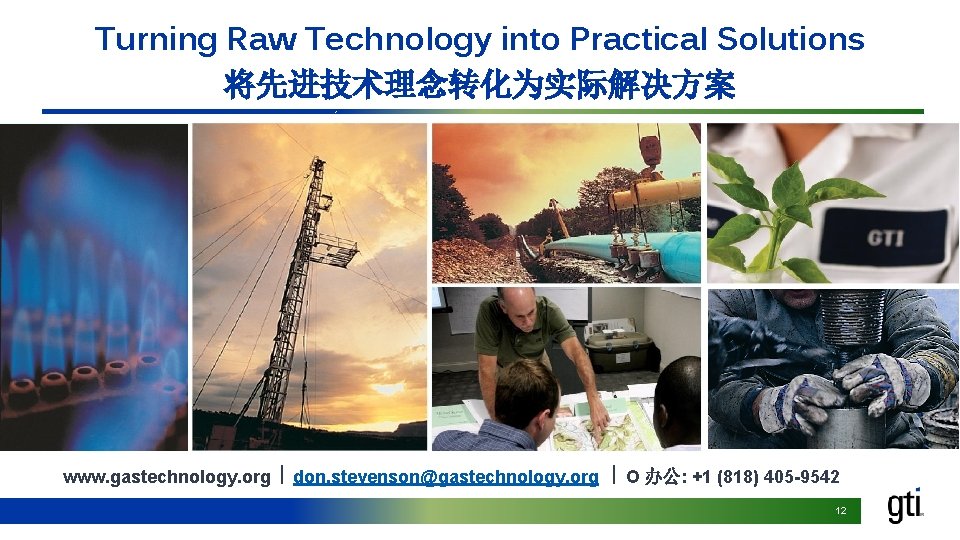 Turning Raw Technology into Practical Solutions
将先进技术理念转化为实际解决方案

GTI

www.gastechnology.org | don.stevenson@gastechnology.org | O 办公: +1 (818) 405-9542

12

gti